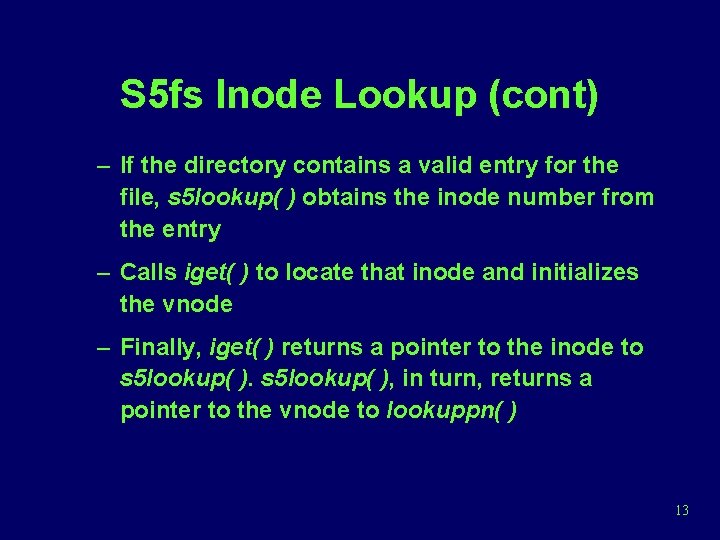 S5fs Inode Lookup (cont)

– If the directory contains a valid entry for the file, s5lookup( ) obtains the inode number from the entry

– Calls iget( ) to locate that inode and initializes the vnode

– Finally, iget( ) returns a pointer to the inode to s5lookup( ). s5lookup( ), in turn, returns a pointer to the vnode to lookuppn( )

13